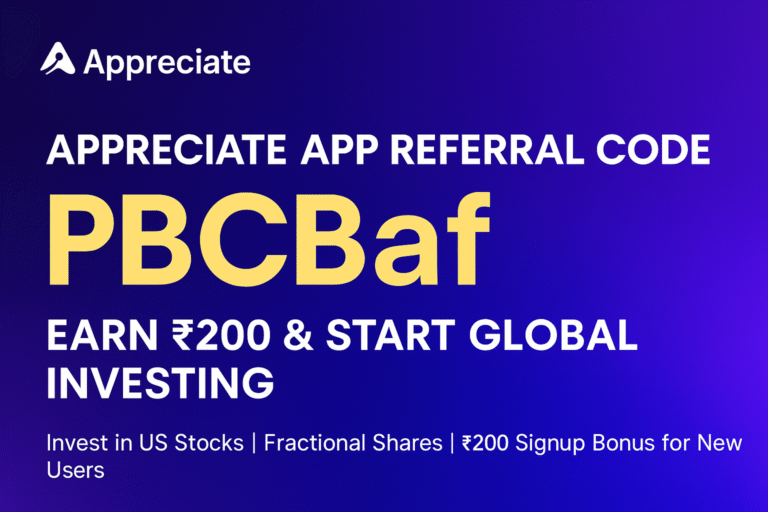 Appreciate

APPRECIATE APP REFERRAL CODE

PBCBaf

EARN ₹200 & START GLOBAL INVESTING

Invest in US Stocks | Fractional Shares | ₹200 Signup Bonus for New Users